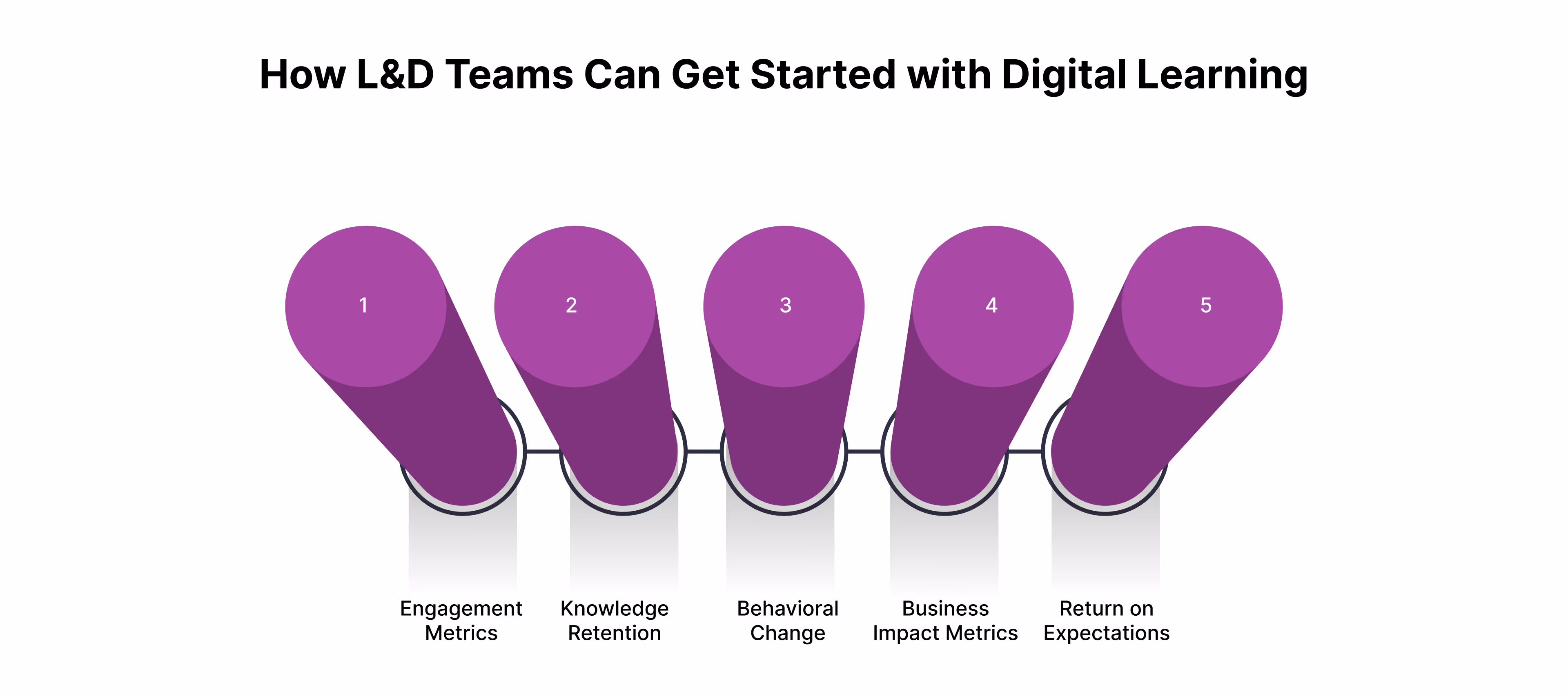 How L&D Teams Can Get Started with Digital Learning

1

2

3

4

5

Engagement Metrics

Knowledge Retention

Behavioral Change

Business Impact Metrics

Return on Expectations